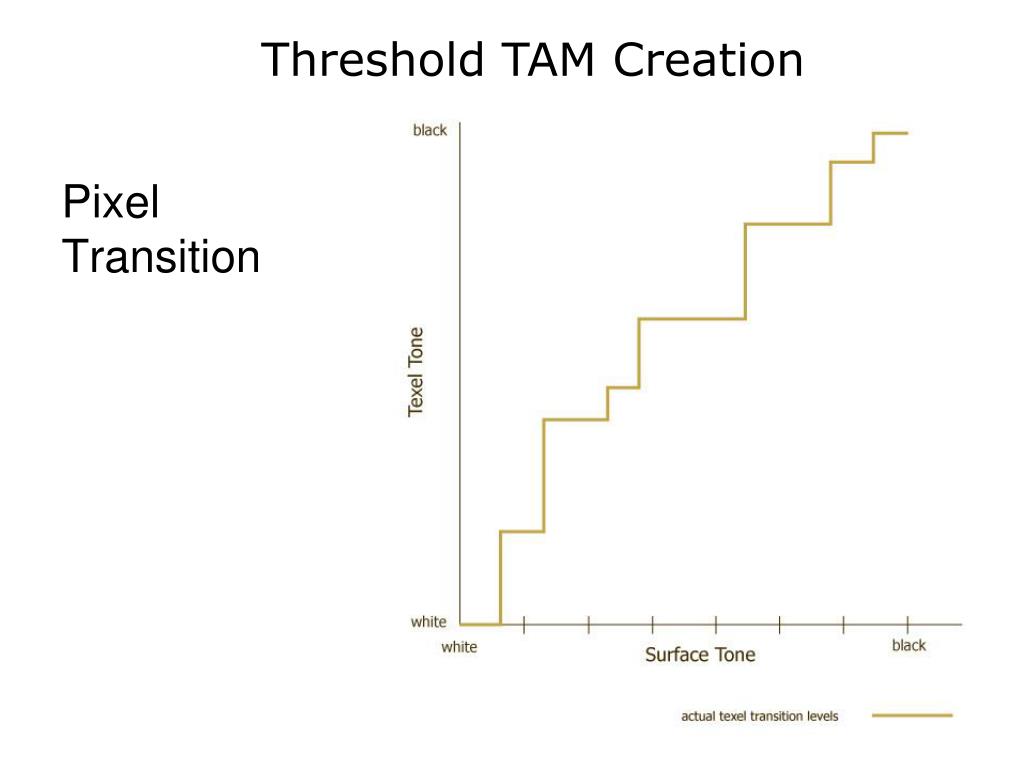 Threshold TAM Creation

Pixel Transition

black

Texel Tone

white

white

Surface Tone

black

actual texel transition levels